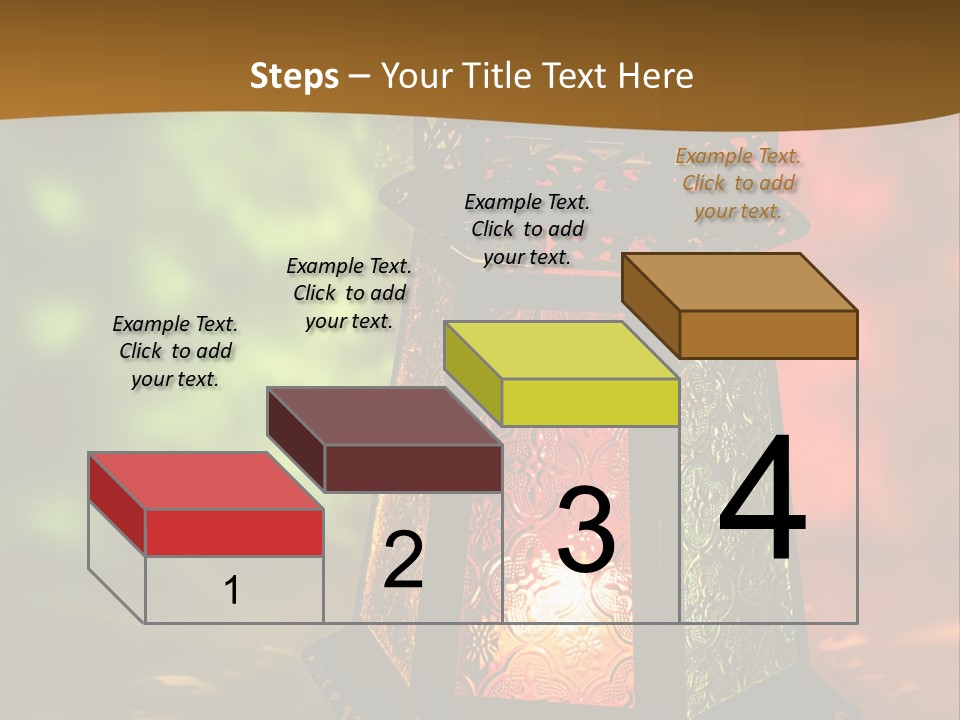 Steps – Your Title Text Here

Example Text. Click to add your text.

Example Text. Click to add your text.

Example Text. Click to add your text.

Example Text. Click to add your text.

1

2

3

4